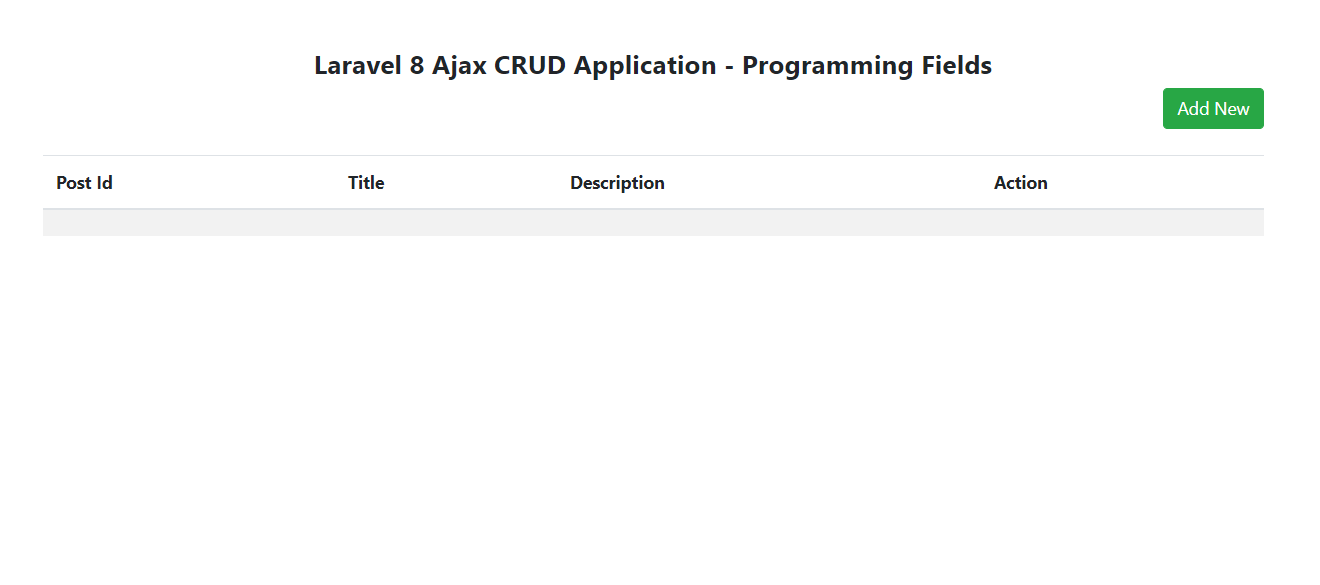 Laravel 8 Ajax CRUD Application - Programming Fields

Add New

| Post Id | Title | Description | Action |
|---|---|---|---|
| | | | |